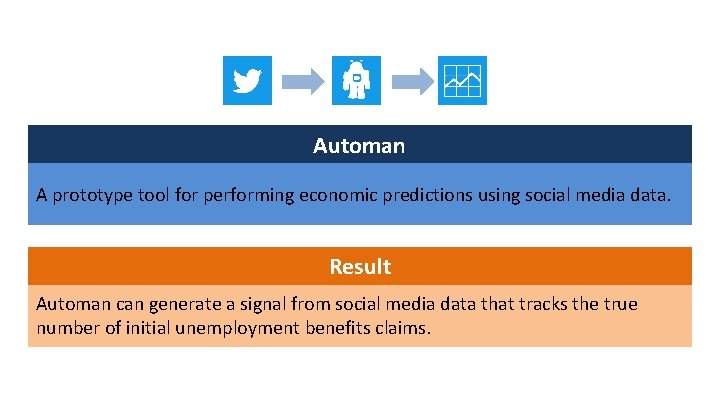 Automan

A prototype tool for performing economic predictions using social media data.

Result

Automan can generate a signal from social media data that tracks the true number of initial unemployment benefits claims.